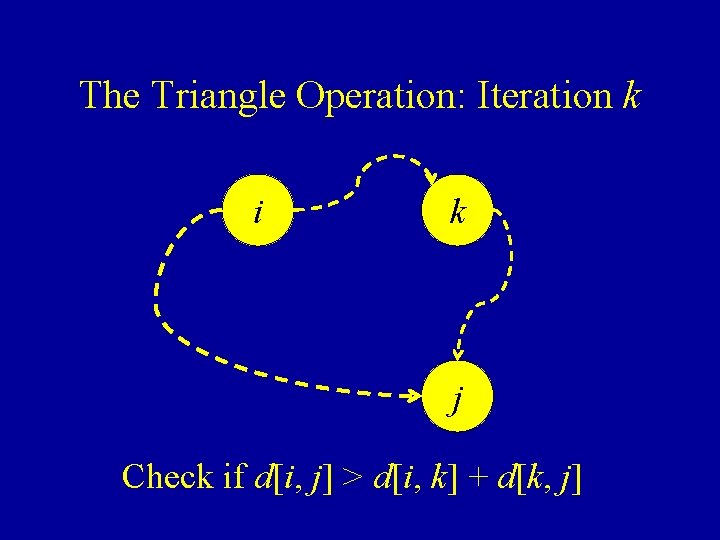 The Triangle Operation: Iteration $k$

$i$

$k$

$j$

Check if $d[i, j] > d[i, k] + d[k, j]$